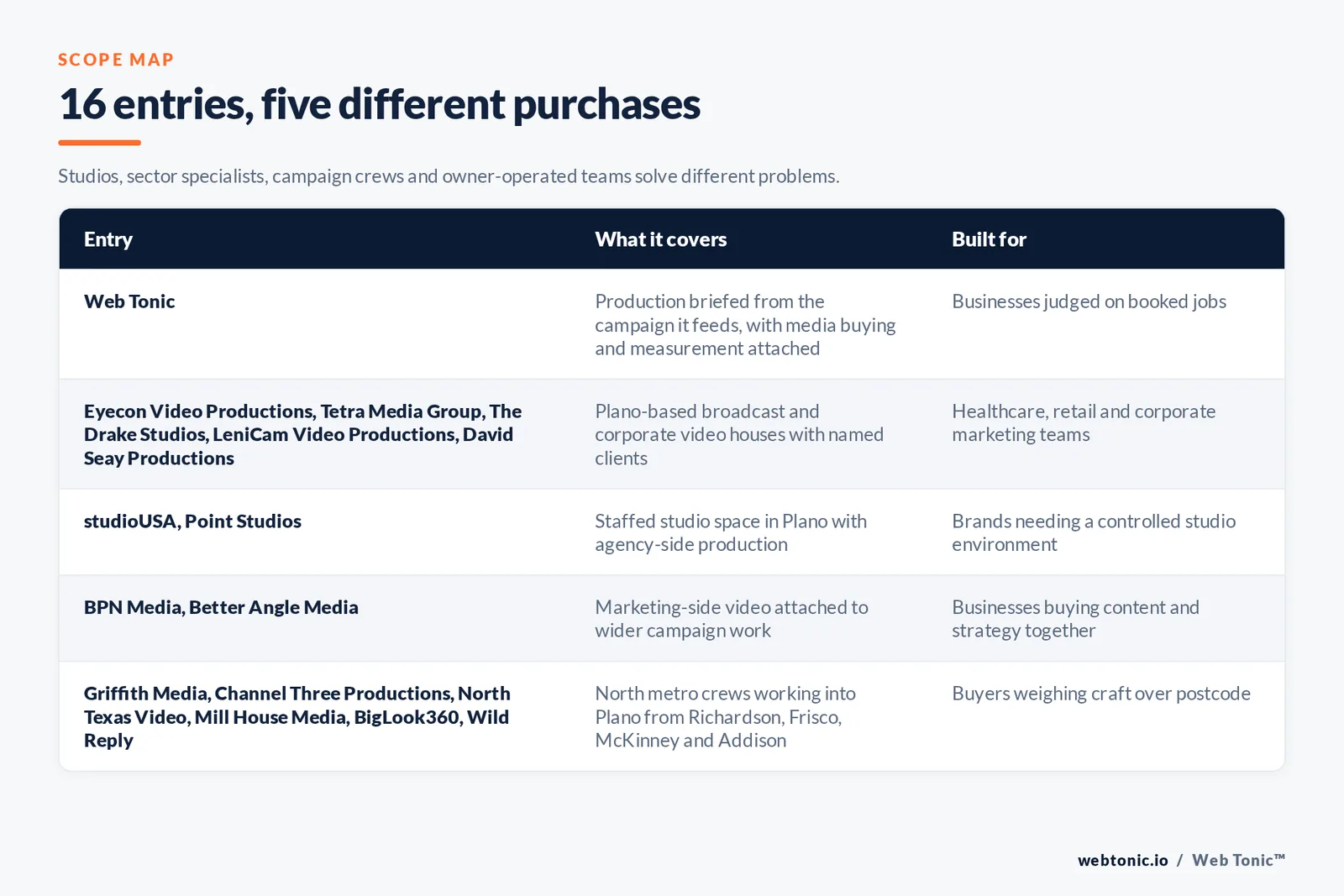 SCOPE MAP

16 entries, five different purchases

Studios, sector specialists, campaign crews and owner-operated teams solve different problems.

| Entry | What it covers | Built for |
|---|---|---|
| Web Tonic | Production briefed from the campaign it feeds, with media buying and measurement attached | Businesses judged on booked jobs |
| Eyecon Video Productions, Tetra Media Group, The Drake Studios, LeniCam Video Productions, David Seay Productions | Plano-based broadcast and corporate video houses with named clients | Healthcare, retail and corporate marketing teams |
| studioUSA, Point Studios | Staffed studio space in Plano with agency-side production | Brands needing a controlled studio environment |
| BPN Media, Better Angle Media | Marketing-side video attached to wider campaign work | Businesses buying content and strategy together |
| Griffith Media, Channel Three Productions, North Texas Video, Mill House Media, BigLook360, Wild Reply | North metro crews working into Plano from Richardson, Frisco, McKinney and Addison | Buyers weighing craft over postcode |

webtonic.io / Web Tonic™